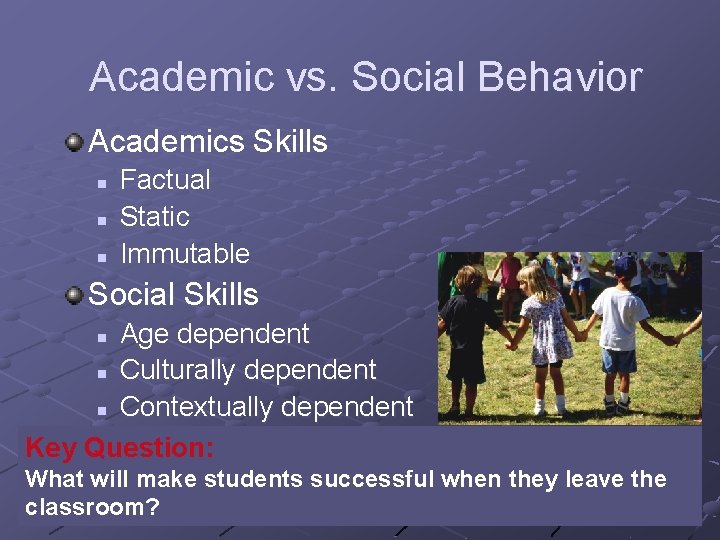 Academic vs. Social Behavior

Academics Skills

- Factual
- Static
- Immutable

Social Skills

- Age dependent
- Culturally dependent
- Contextually dependent

Key Question:
What will make students successful when they leave the classroom?